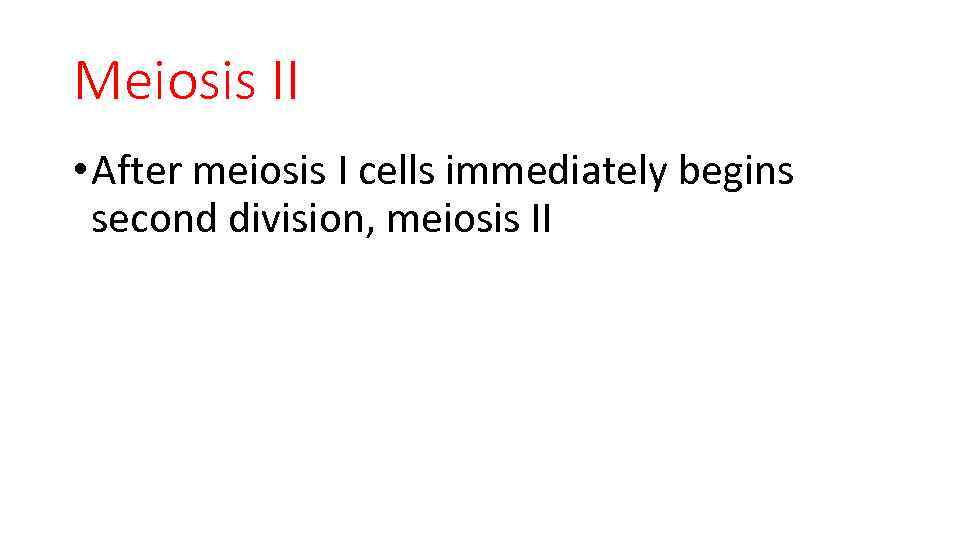 Meiosis II

• After meiosis I cells immediately begins second division, meiosis II